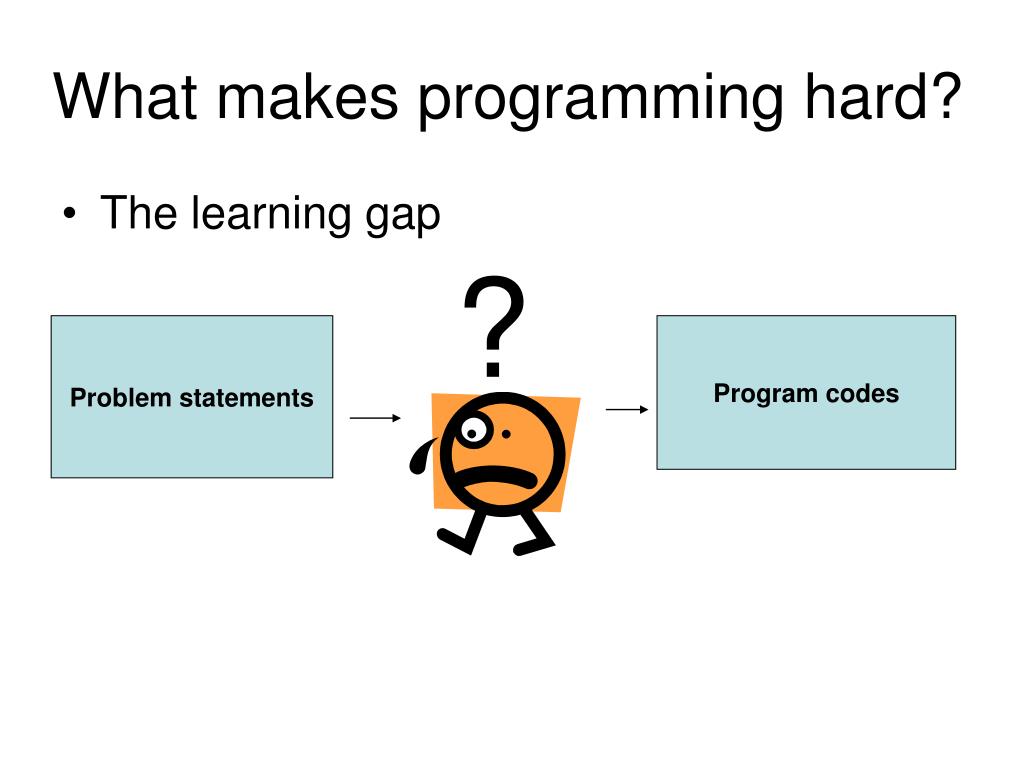 What makes programming hard?

• The learning gap

Problem statements

?

Program codes